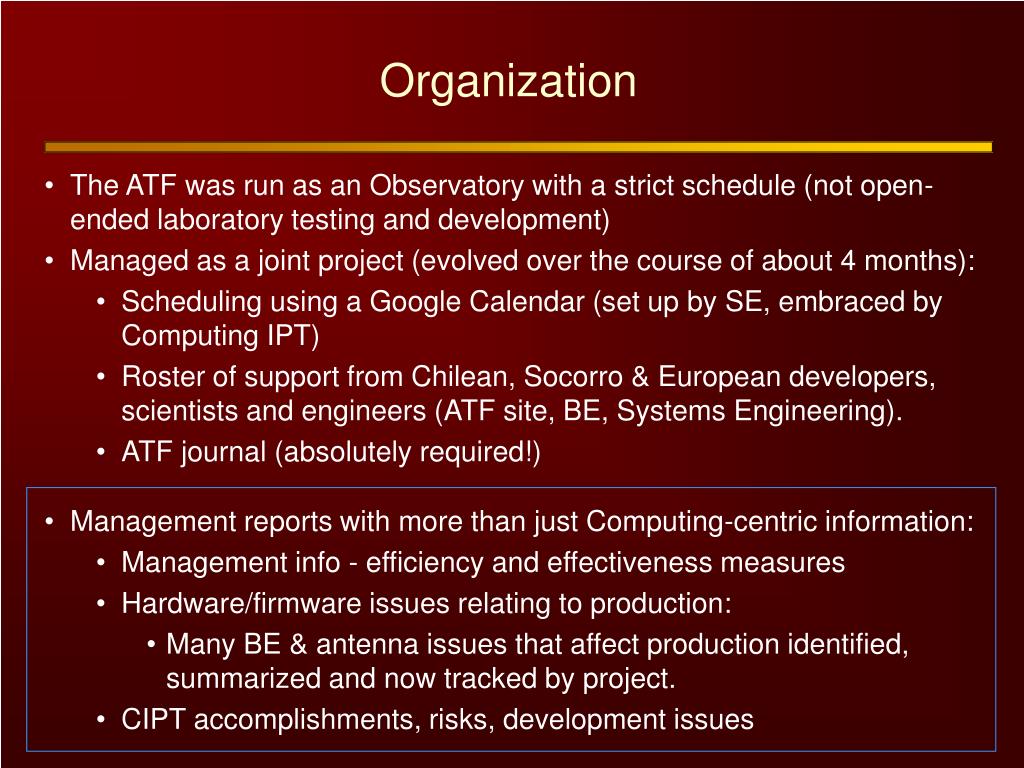 Organization

• The ATF was run as an Observatory with a strict schedule (not open-ended laboratory testing and development)
• Managed as a joint project (evolved over the course of about 4 months):
  • Scheduling using a Google Calendar (set up by SE, embraced by Computing IPT)
  • Roster of support from Chilean, Socorro & European developers, scientists and engineers (ATF site, BE, Systems Engineering).
  • ATF journal (absolutely required!)

• Management reports with more than just Computing-centric information:
  • Management info - efficiency and effectiveness measures
  • Hardware/firmware issues relating to production:
    • Many BE & antenna issues that affect production identified, summarized and now tracked by project.
  • CIPT accomplishments, risks, development issues